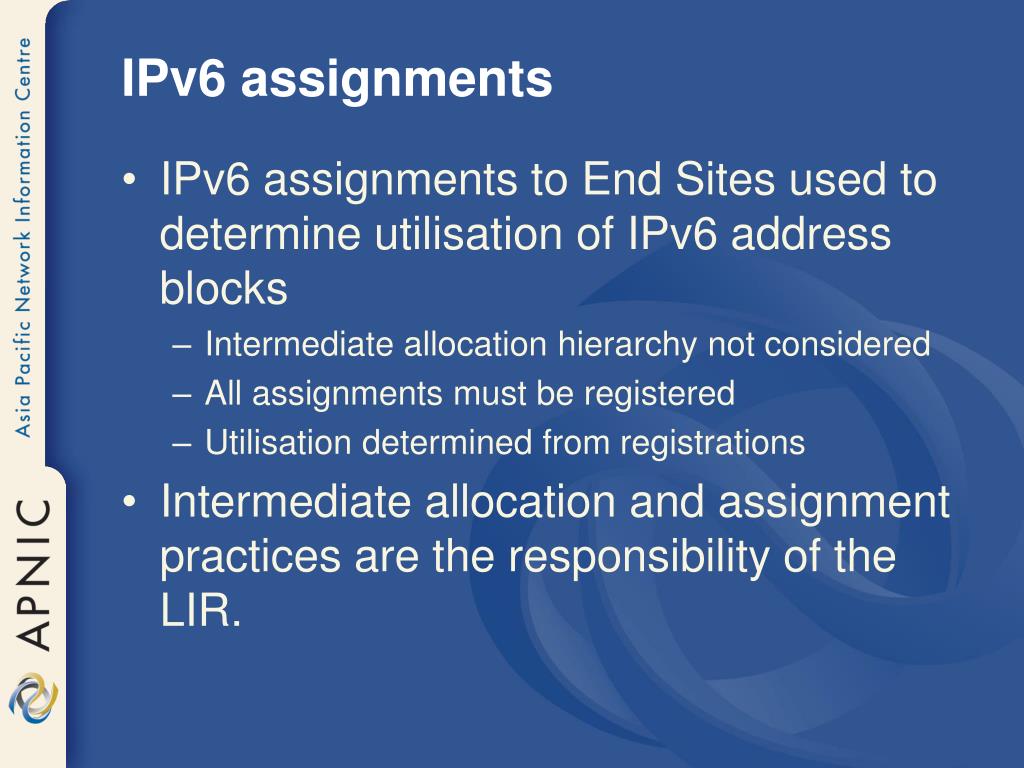 Asia Pacific Network Information Centre

APNIC

IPv6 assignments

• IPv6 assignments to End Sites used to determine utilisation of IPv6 address blocks
– Intermediate allocation hierarchy not considered
– All assignments must be registered
– Utilisation determined from registrations

• Intermediate allocation and assignment practices are the responsibility of the LIR.